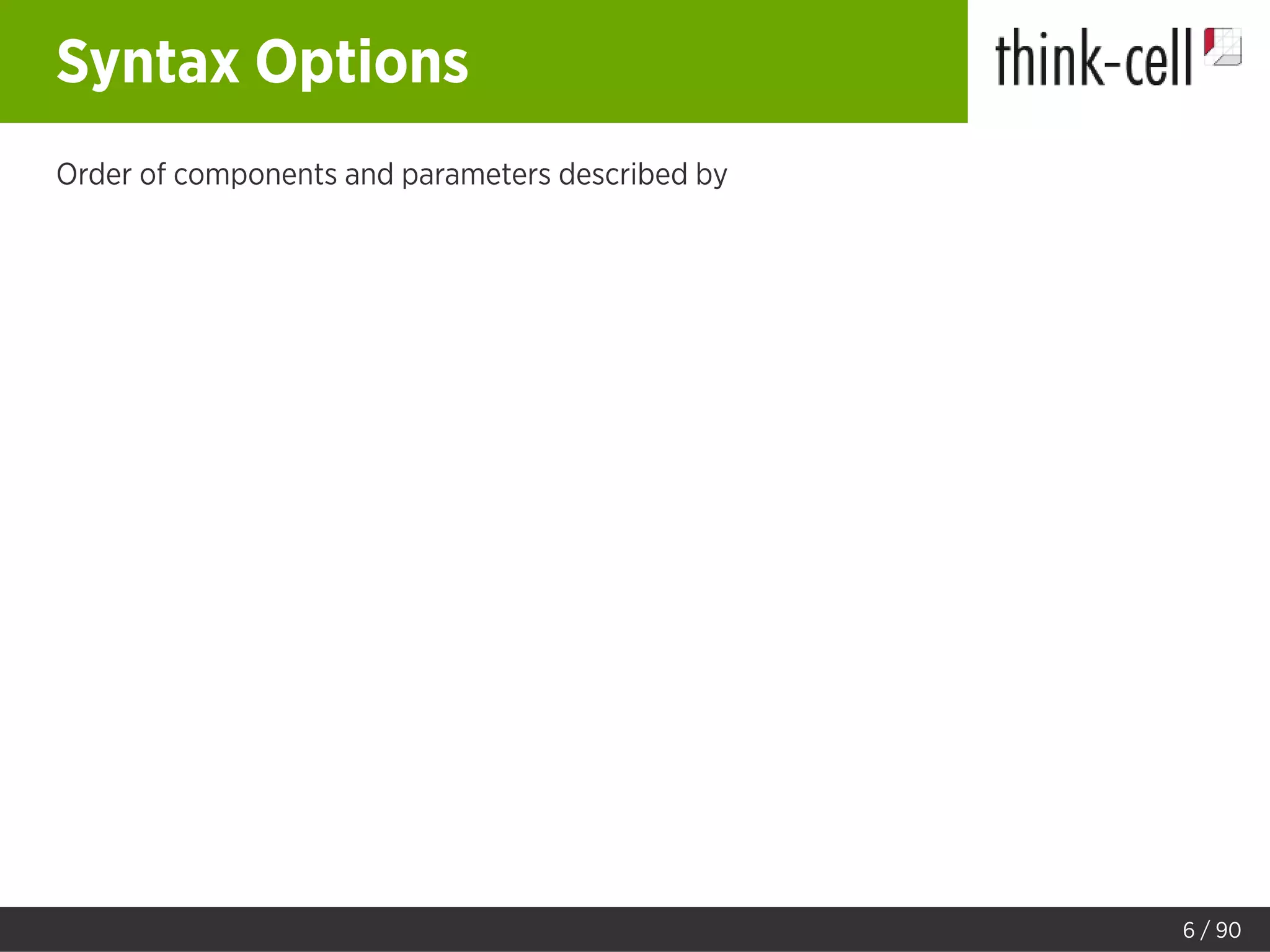 Syntax Options

think-cell

Order of components and parameters described by

6 / 90